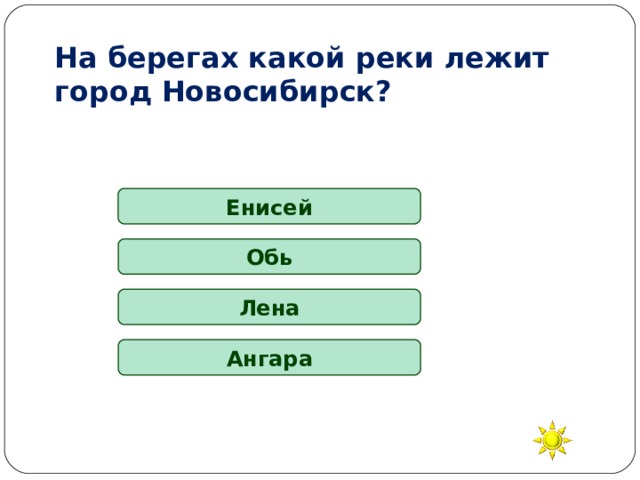 На берегах какой реки лежит город Новосибирск?

Енисей

Обь

Лена

Ангара